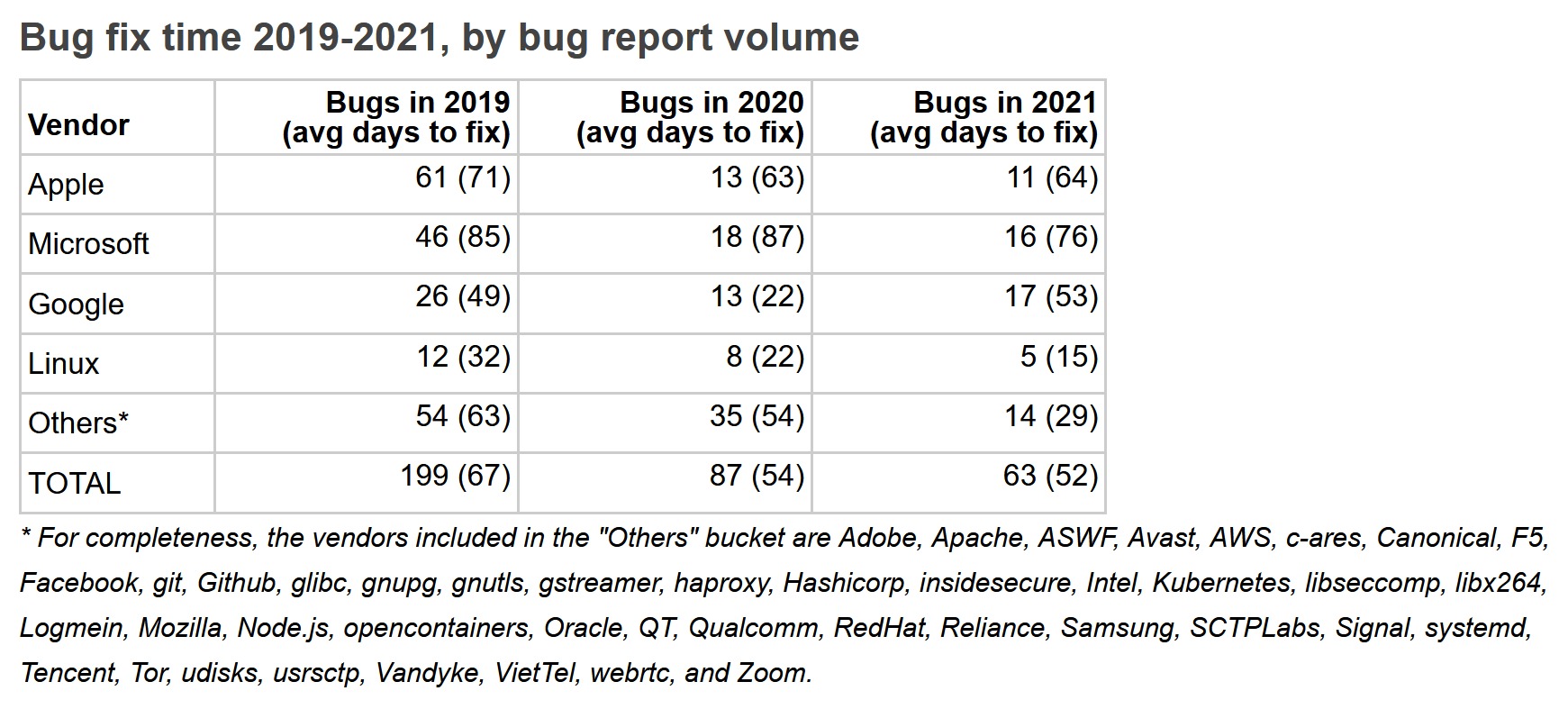 Bug fix time 2019-2021, by bug report volume

| Vendor | Bugs in 2019 (avg days to fix) | Bugs in 2020 (avg days to fix) | Bugs in 2021 (avg days to fix) |
|---|---|---|---|
| Apple | 61 (71) | 13 (63) | 11 (64) |
| Microsoft | 46 (85) | 18 (87) | 16 (76) |
| Google | 26 (49) | 13 (22) | 17 (53) |
| Linux | 12 (32) | 8 (22) | 5 (15) |
| Others* | 54 (63) | 35 (54) | 14 (29) |
| TOTAL | 199 (67) | 87 (54) | 63 (52) |

* For completeness, the vendors included in the "Others" bucket are Adobe, Apache, ASWF, Avast, AWS, c-ares, Canonical, F5, Facebook, git, Github, glibc, gnupg, gnutls, gstreamer, haproxy, Hashicorp, insidesecure, Intel, Kubernetes, libseccomp, libx264, Logmein, Mozilla, Node.js, opencontainers, Oracle, QT, Qualcomm, RedHat, Reliance, Samsung, SCTPLabs, Signal, systemd, Tencent, Tor, udisks, usrsctp, Vandyke, VietTel, webrtc, and Zoom.